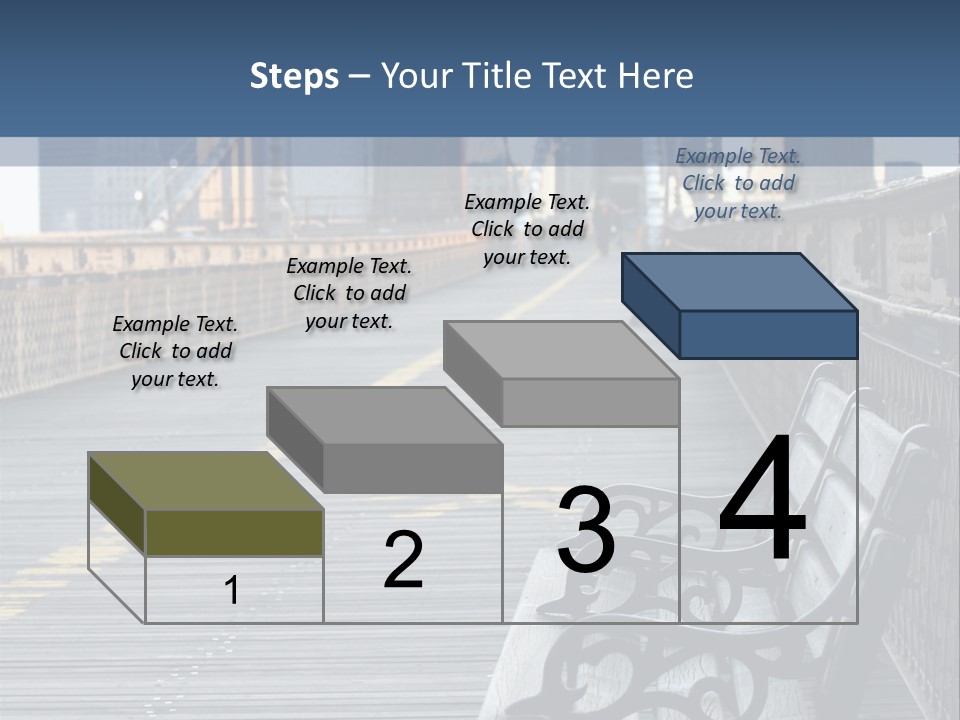 Steps – Your Title Text Here

Example Text. Click to add your text.

Example Text. Click to add your text.

Example Text. Click to add your text.

Example Text. Click to add your text.

1

2

3

4